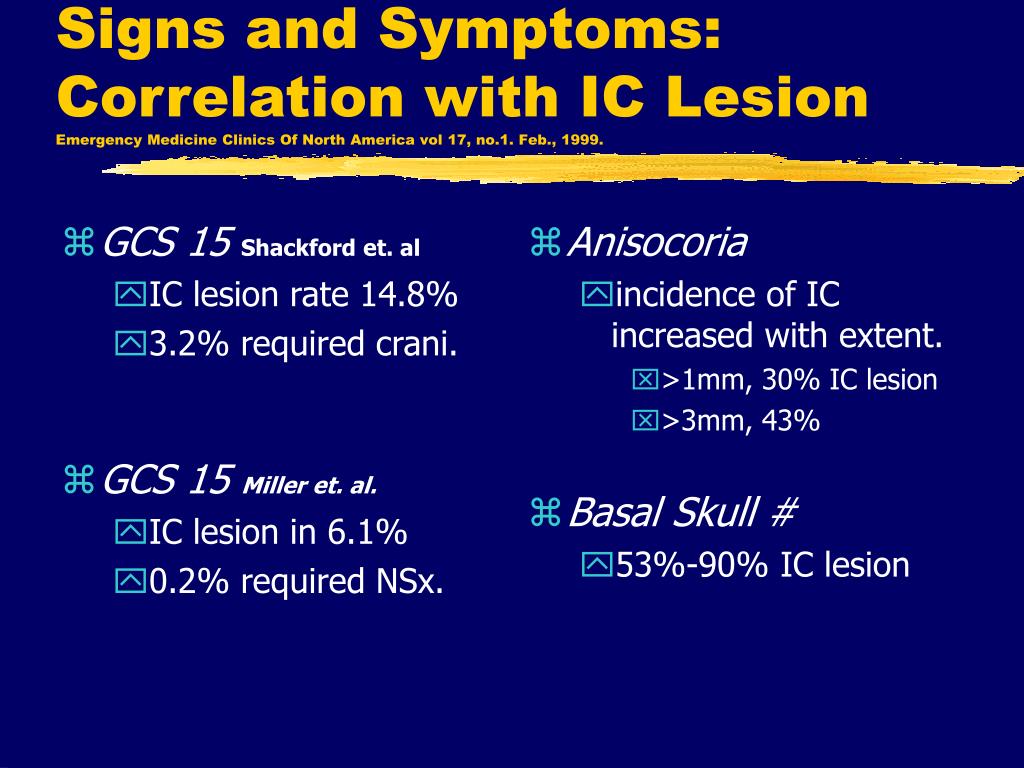 Signs and Symptoms: Correlation with IC Lesion
Emergency Medicine Clinics Of North America vol 17, no.1. Feb., 1999.

GCS 15 Shackford et. al
IC lesion rate 14.8%
3.2% required crani.

GCS 15 Miller et. al.
IC lesion in 6.1%
0.2% required NSx.

Anisocoria
incidence of IC increased with extent.
>1mm, 30% IC lesion
>3mm, 43%

Basal Skull #
53%-90% IC lesion